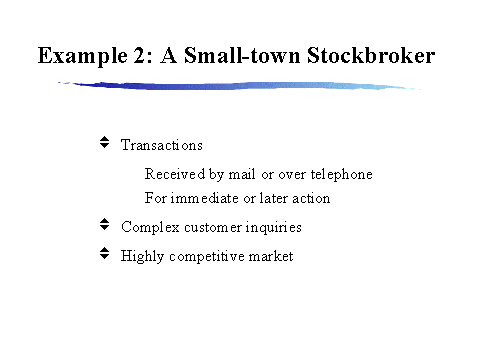 Example 2: A Small-town Stockbroker

Transactions

Received by mail or over telephone

For immediate or later action

Complex customer inquiries

Highly competitive market